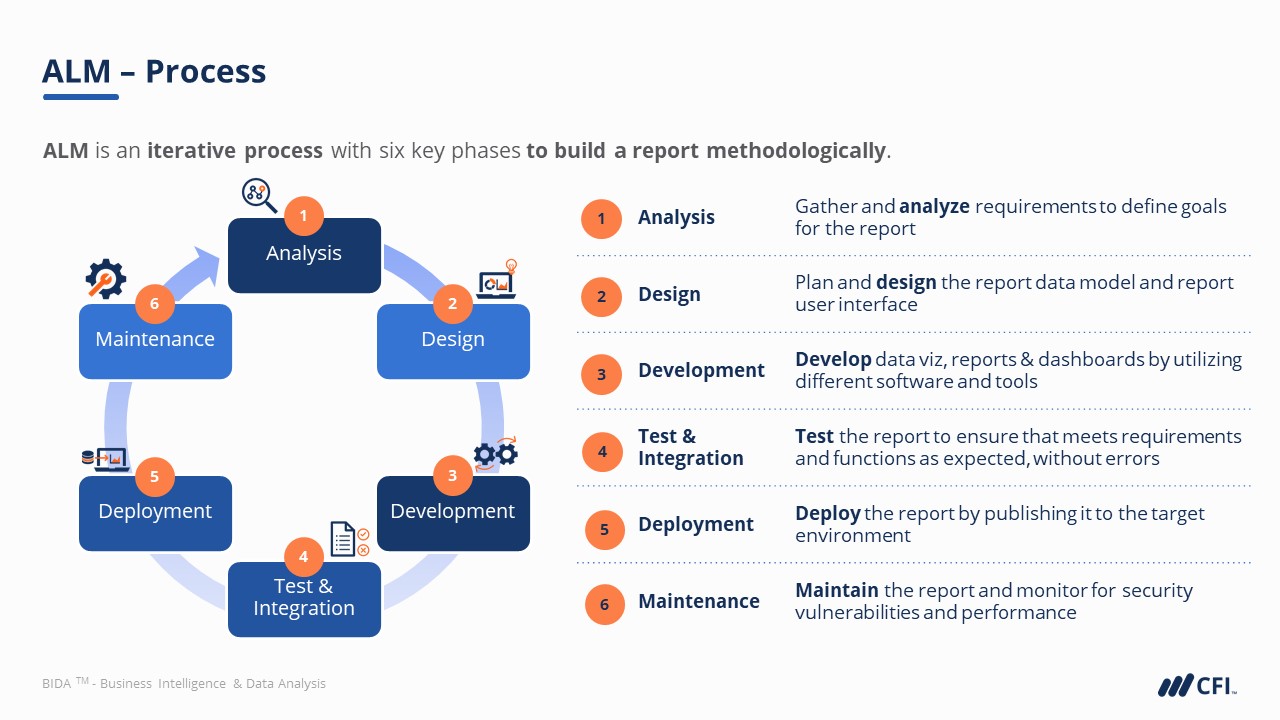 ALM – Process

ALM is an iterative process with six key phases to build a report methodologically.

1
Analysis

2
Design

3
Development

4
Test & Integration

5
Deployment

6
Maintenance

| | | |
|---|---|---|
| 1 | Analysis | Gather and analyze requirements to define goals for the report |
| 2 | Design | Plan and design the report data model and report user interface |
| 3 | Development | Develop data viz, reports & dashboards by utilizing different software and tools |
| 4 | Test & Integration | Test the report to ensure that meets requirements and functions as expected, without errors |
| 5 | Deployment | Deploy the report by publishing it to the target environment |
| 6 | Maintenance | Maintain the report and monitor for security vulnerabilities and performance |

BIDA TM - Business Intelligence & Data Analysis

CFI